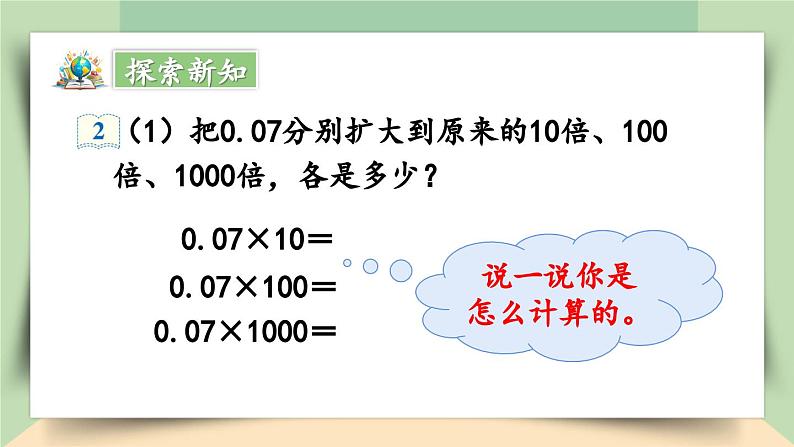 探索新知

2 （1）把0.07分别扩大到原来的10倍、100倍、1000倍，各是多少？

$0.07 \times 10 =$

$0.07 \times 100 =$

$0.07 \times 1000 =$

说一说你是怎么计算的。